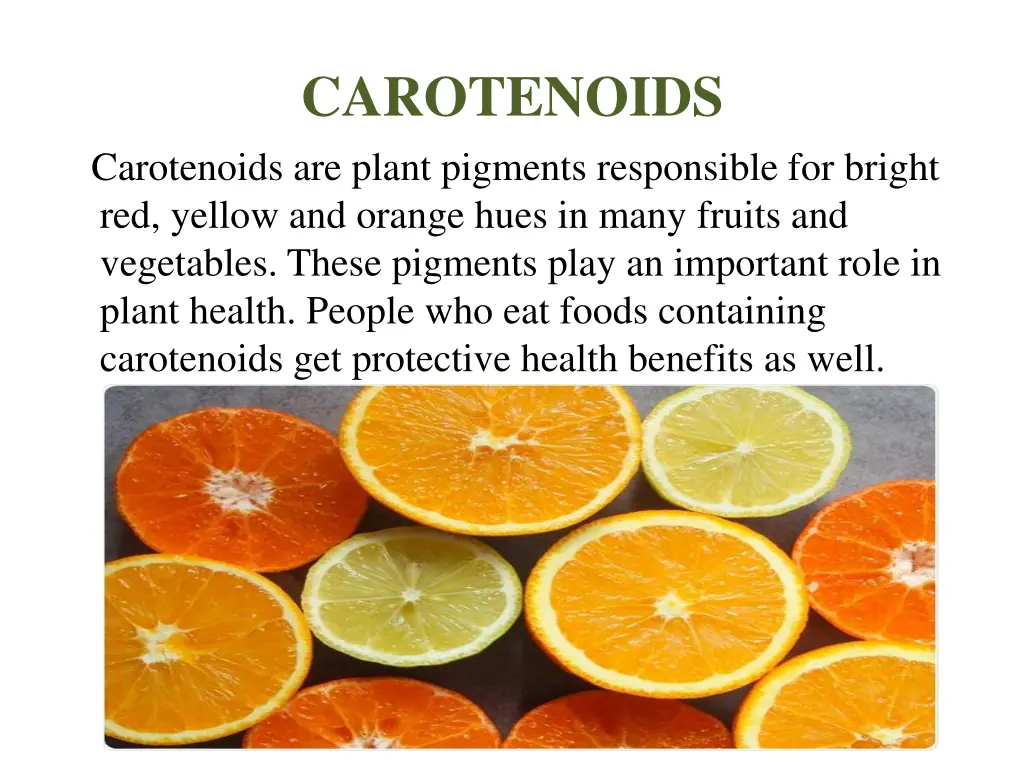 CAROTENOIDS

Carotenoids are plant pigments responsible for bright red, yellow and orange hues in many fruits and vegetables. These pigments play an important role in plant health. People who eat foods containing carotenoids get protective health benefits as well.